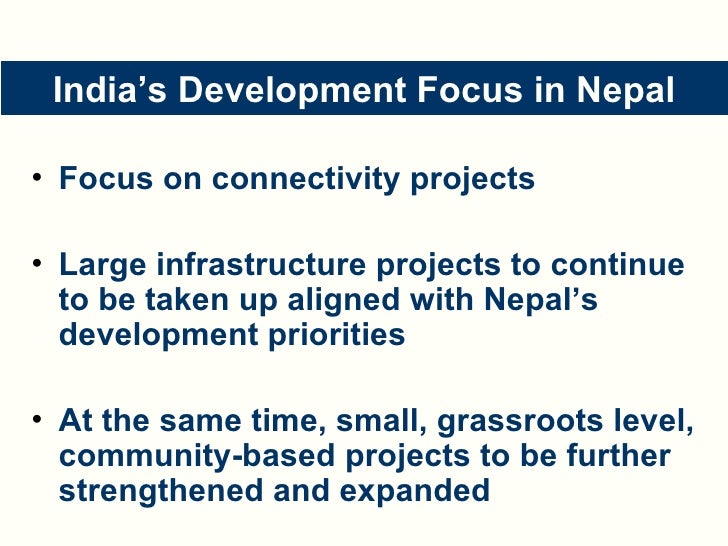 India’s Development Focus in Nepal

• Focus on connectivity projects

• Large infrastructure projects to continue to be taken up aligned with Nepal’s development priorities

• At the same time, small, grassroots level, community-based projects to be further strengthened and expanded